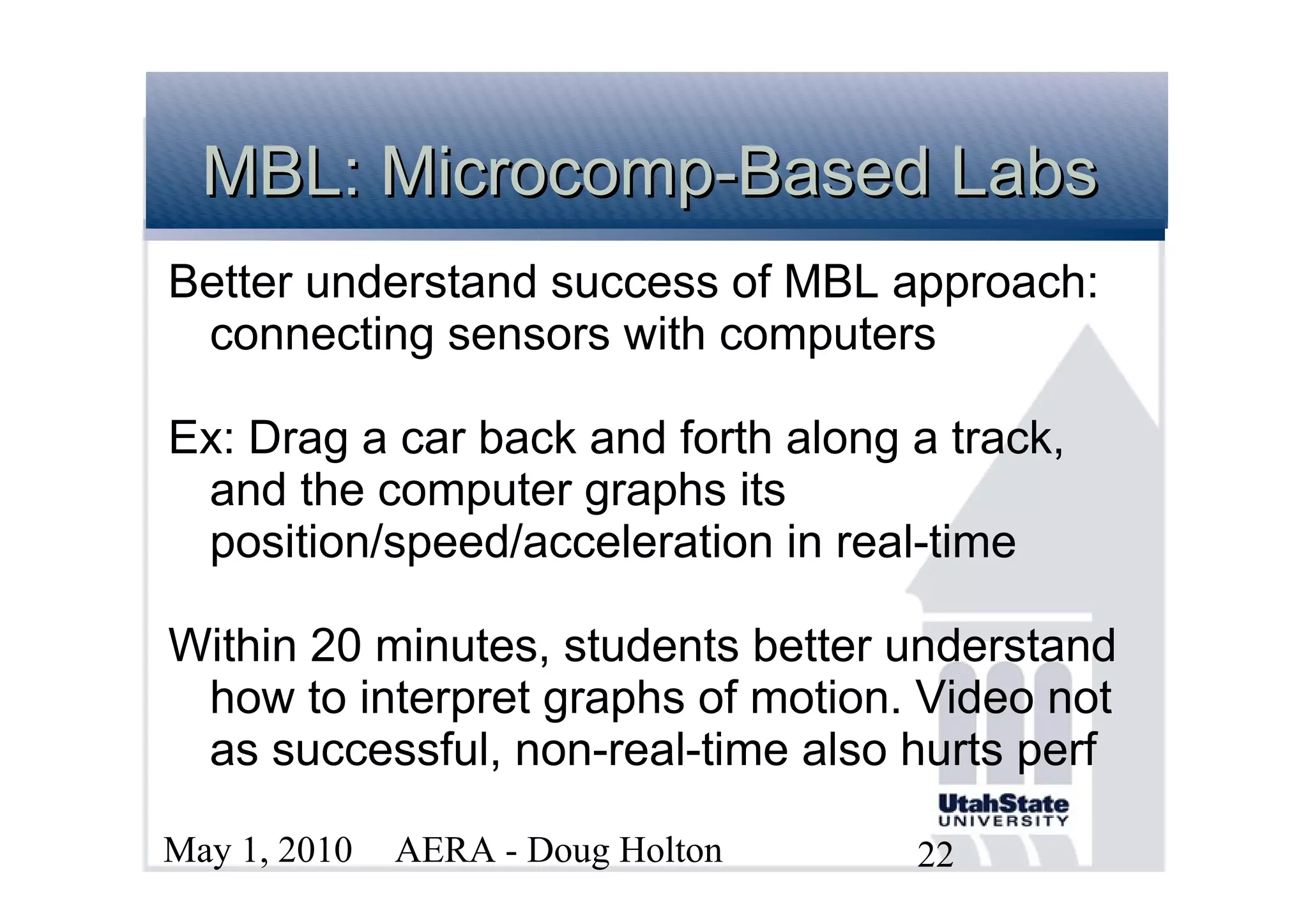 MBL: Microcomp-Based Labs

Better understand success of MBL approach: connecting sensors with computers

Ex: Drag a car back and forth along a track, and the computer graphs its position/speed/acceleration in real-time

Within 20 minutes, students better understand how to interpret graphs of motion. Video not as successful, non-real-time also hurts perf

UtahState UNIVERSITY

May 1, 2010 AERA - Doug Holton 22